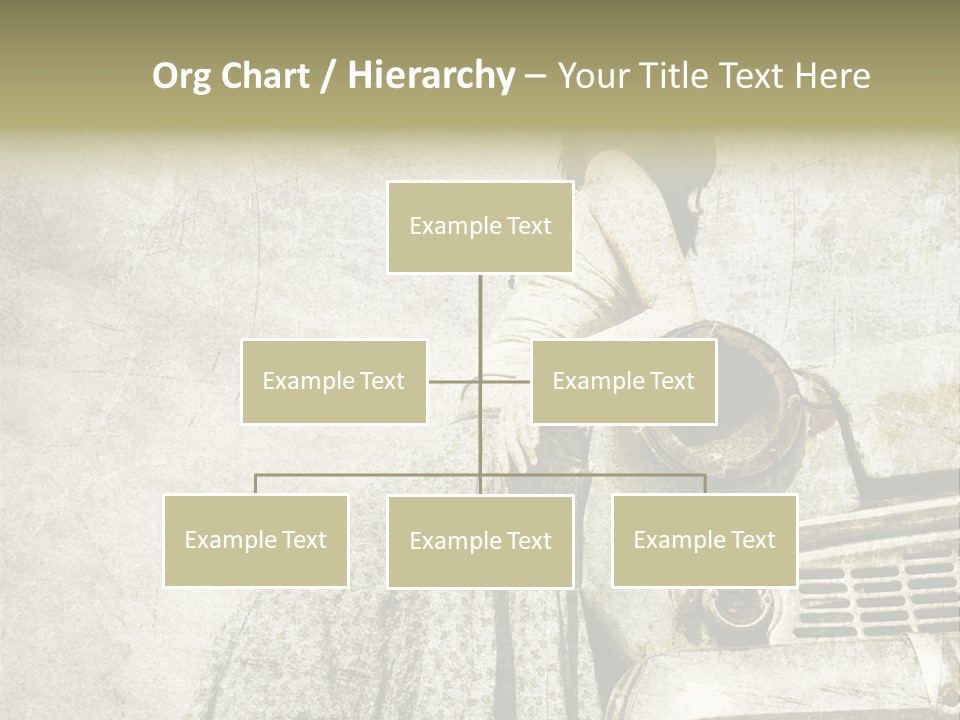 Org Chart / Hierarchy – Your Title Text Here

Example Text

Example Text

Example Text

Example Text

Example Text

Example Text